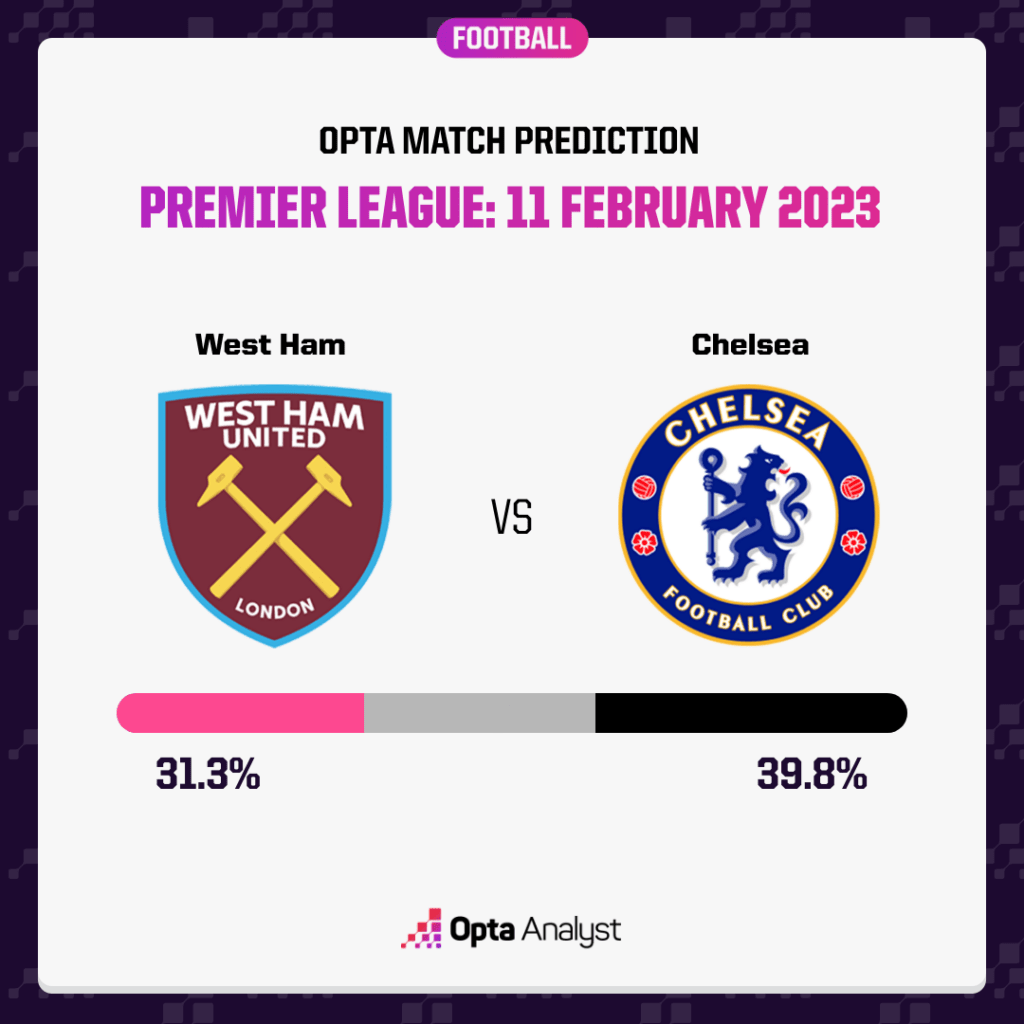 FOOTBALL

OPTA MATCH PREDICTION

PREMIER LEAGUE: 11 FEBRUARY 2023

West Ham

WEST HAM UNITED

LONDON

VS

Chelsea

CHELSEA

FOOTBALL CLUB

31.3%

39.8%

Opta Analyst